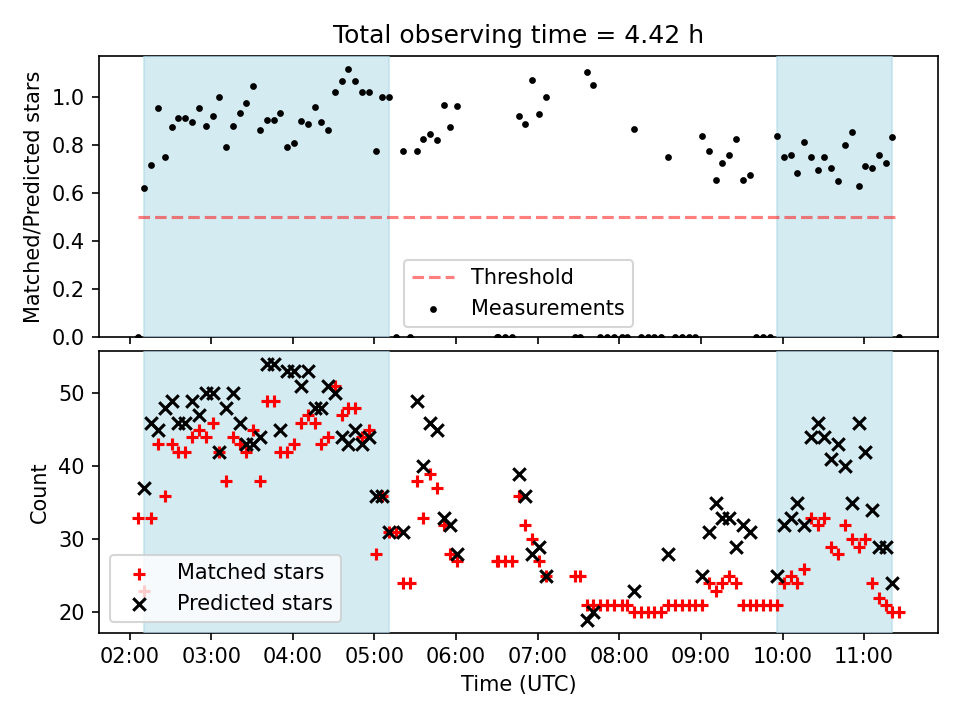 Total observing time = 4.42 h

Matched/Predicted stars

1.0
0.8
0.6
0.4
0.2
0.0

Threshold
Measurements

Count

50
40
30
20

Matched stars
Predicted stars

02:00 03:00 04:00 05:00 06:00 07:00 08:00 09:00 10:00 11:00

Time (UTC)